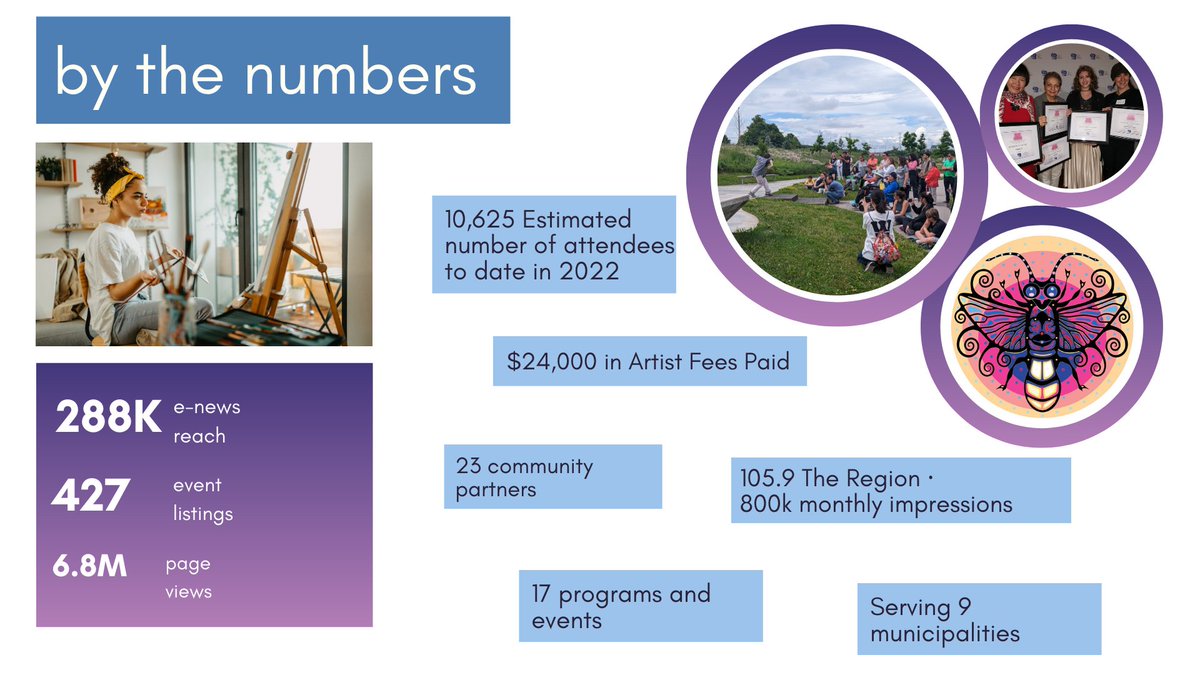 by the numbers

288K e-news reach

427 event listings

6.8M page views

10,625 Estimated number of attendees to date in 2022

$24,000 in Artist Fees Paid

23 community partners

105.9 The Region · 800k monthly impressions

17 programs and events

Serving 9 municipalities